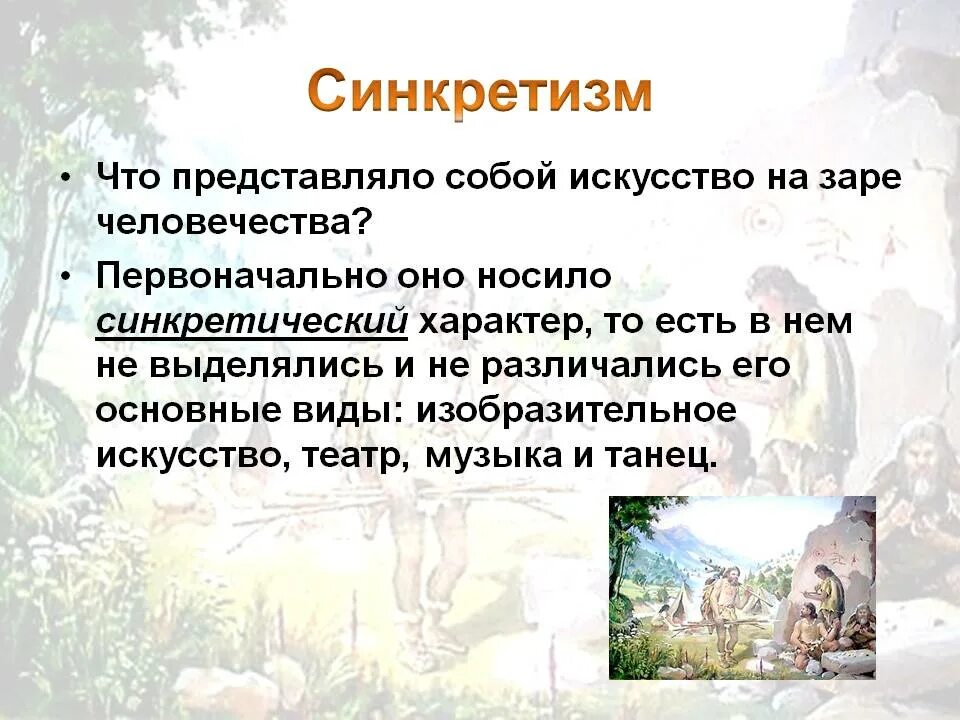 Синкретизм

• Что представляло собой искусство на заре человечества?

• Первоначально оно носило синкретический характер, то есть в нем не выделялись и не различались его основные виды: изобразительное искусство, театр, музыка и танец.